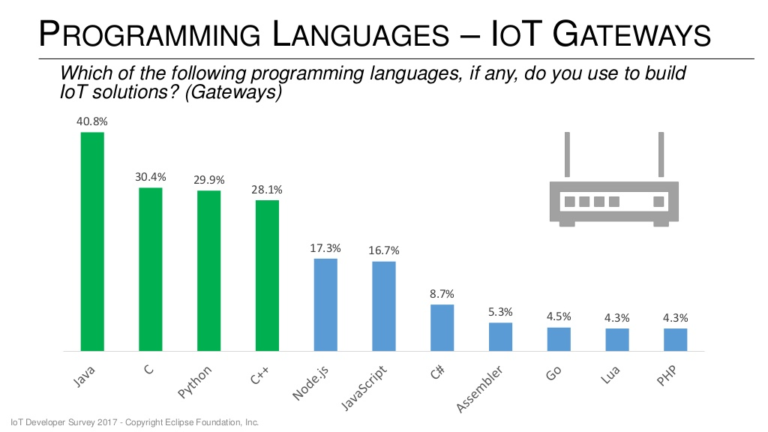 PROGRAMMING LANGUAGES – IOT GATEWAYS

Which of the following programming languages, if any, do you use to build IoT solutions? (Gateways)

40.8%
30.4%
29.9%
28.1%
17.3%
16.7%
8.7%
5.3%
4.5%
4.3%
4.3%

Java
C
Python
C++
Node.js
JavaScript
C#
Assembler
Go
Lua
PHP

IoT Developer Survey 2017 - Copyright Eclipse Foundation, Inc.